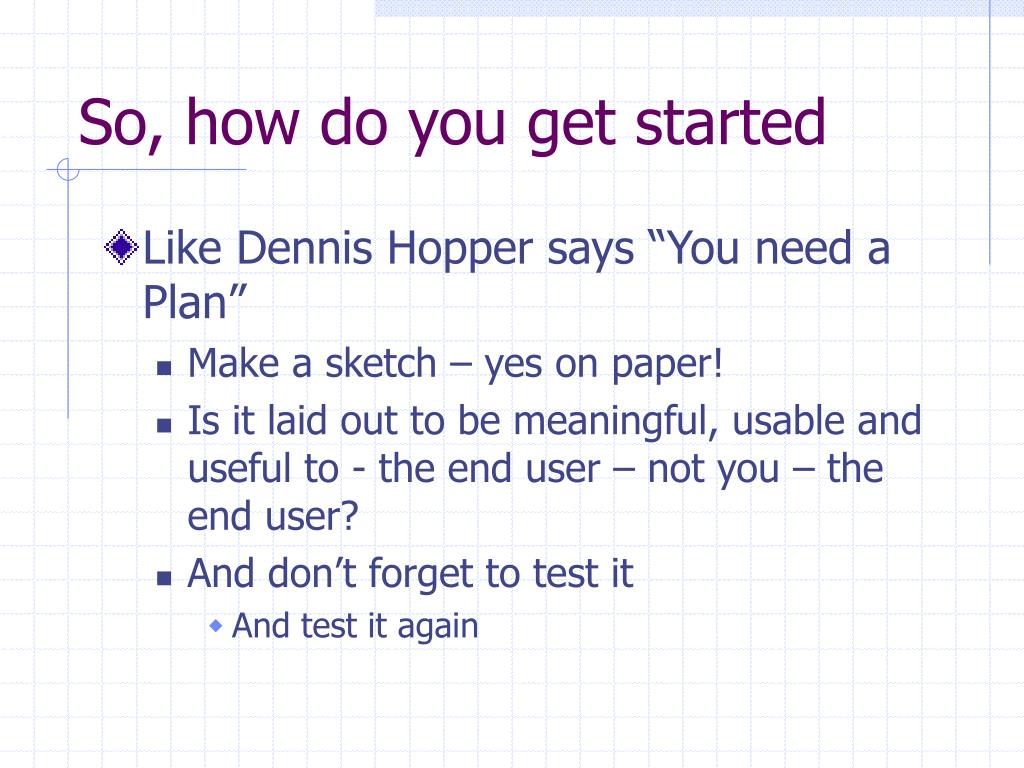 So, how do you get started

Like Dennis Hopper says “You need a Plan”

Make a sketch – yes on paper!

Is it laid out to be meaningful, usable and useful to - the end user – not you – the end user?

And don’t forget to test it

And test it again